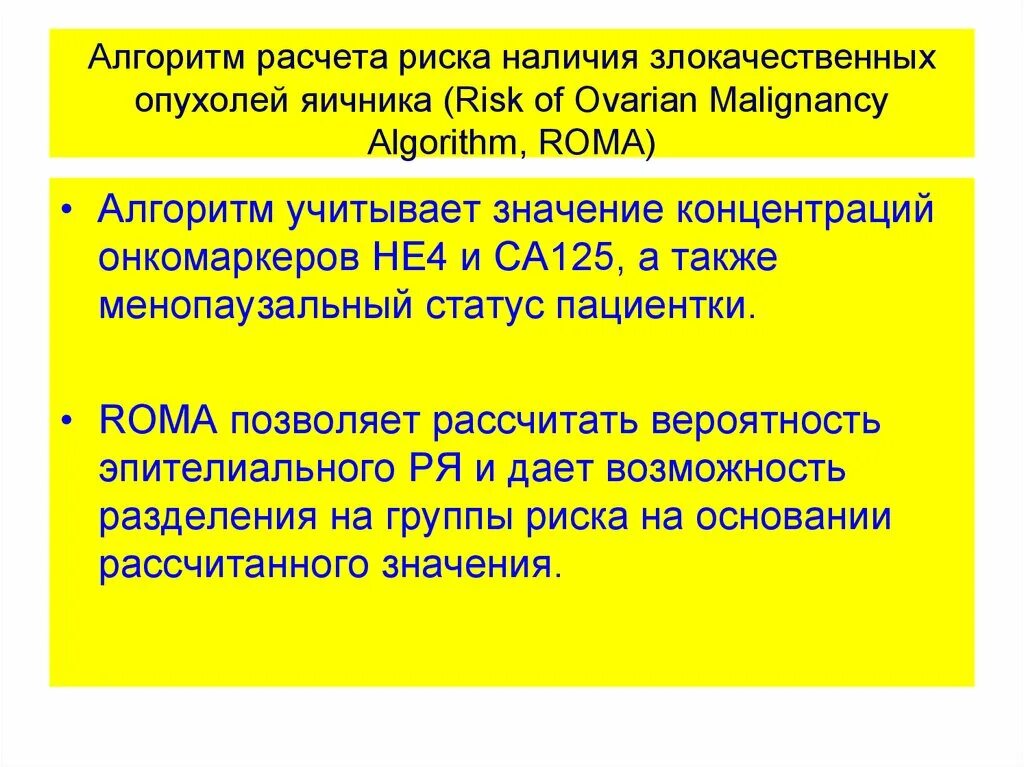 Алгоритм расчета риска наличия злокачественных опухолей яичника (Risk of Ovarian Malignancy Algorithm, ROMA)

• Алгоритм учитывает значение концентраций онкомаркеров НЕ4 и СА125, а также менопаузальный статус пациентки.

• ROMA позволяет рассчитать вероятность эпителиального РЯ и дает возможность разделения на группы риска на основании рассчитанного значения.